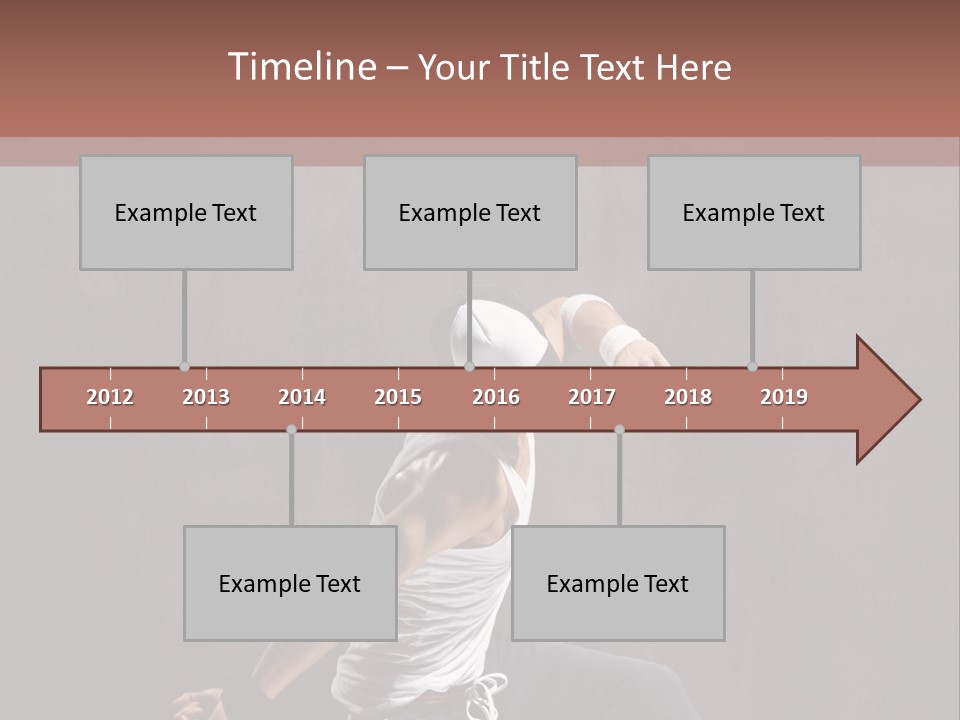 Timeline – Your Title Text Here

Example Text

Example Text

Example Text

2012 2013 2014 2015 2016 2017 2018 2019

Example Text

Example Text